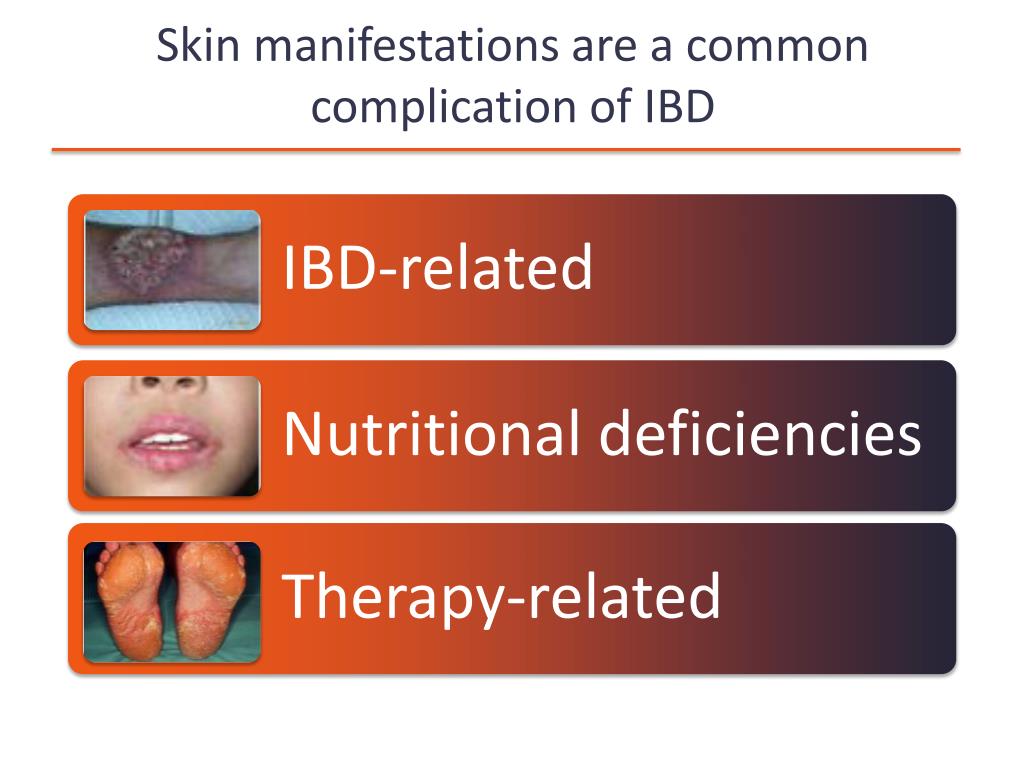 Skin manifestations are a common complication of IBD

IBD-related

Nutritional deficiencies

Therapy-related